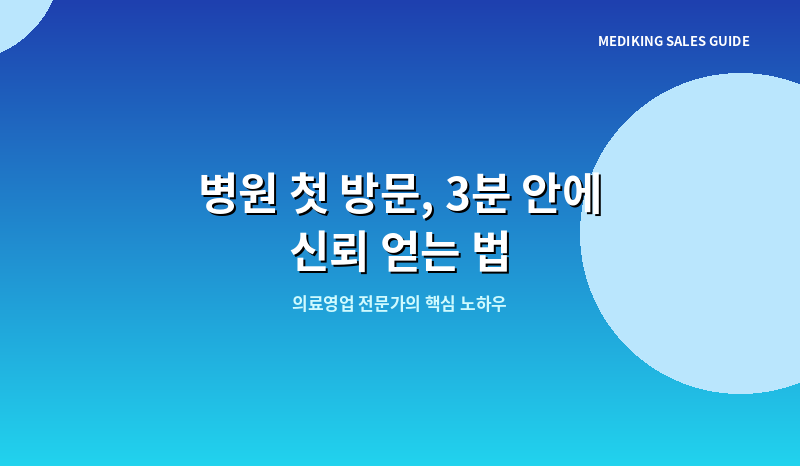 MEDIKING SALES GUIDE

병원 첫 방문, 3분 안에
신뢰 얻는 법

의료영업 전문가의 핵심 노하우